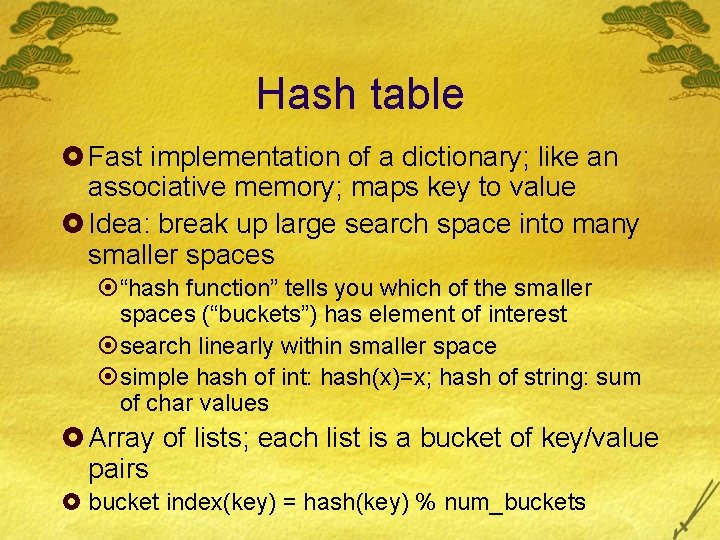 Hash table

Fast implementation of a dictionary; like an associative memory; maps key to value

Idea: break up large search space into many smaller spaces

“hash function” tells you which of the smaller spaces (“buckets”) has element of interest

search linearly within smaller space

simple hash of int: hash(x)=x; hash of string: sum of char values

Array of lists; each list is a bucket of key/value pairs

bucket index(key) = hash(key) % num_buckets